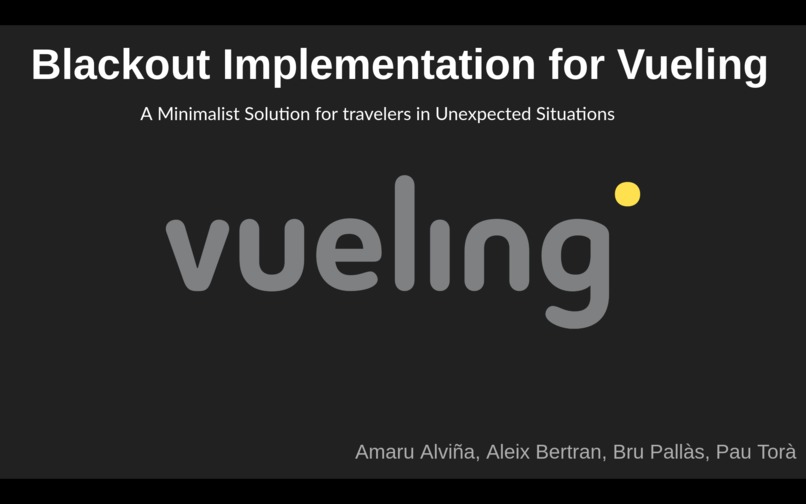 Blackout Implementation for Vueling

A Minimalist Solution for travelers in Unexpected Situations

vueling

Amaru Alviña, Aleix Bertran, Bru Pallàs, Pau Torà